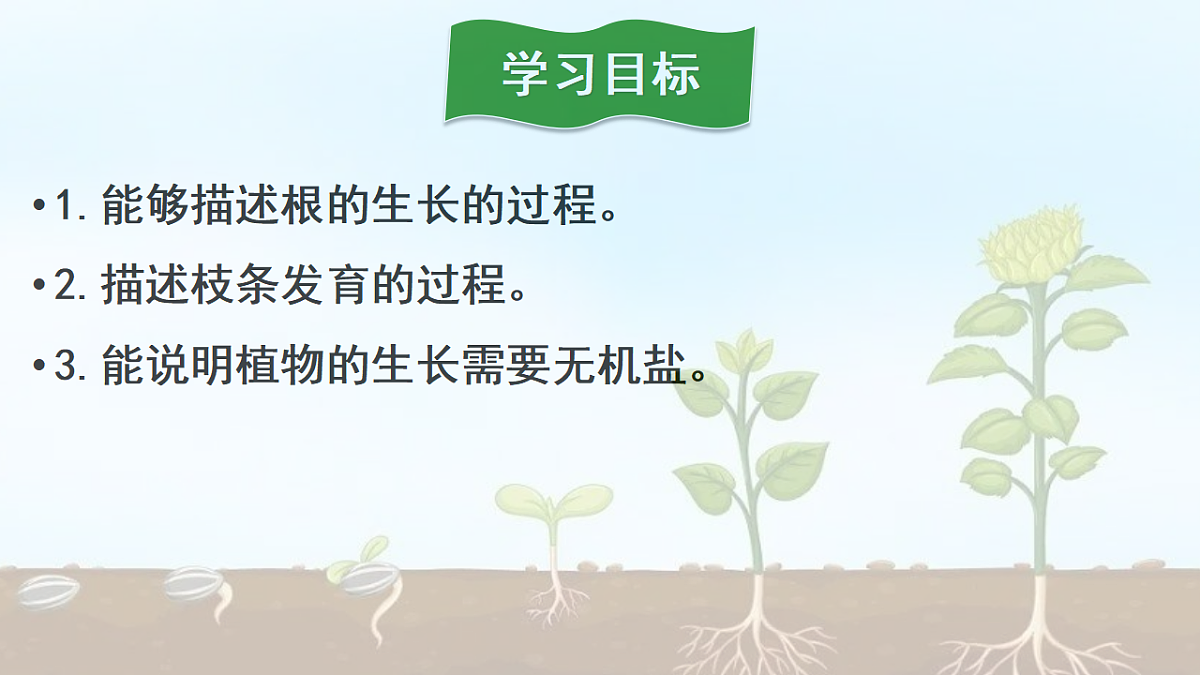 学习目标

•1. 能够描述根的生长的过程。

•2. 描述枝条发育的过程。

•3. 能说明植物的生长需要无机盐。